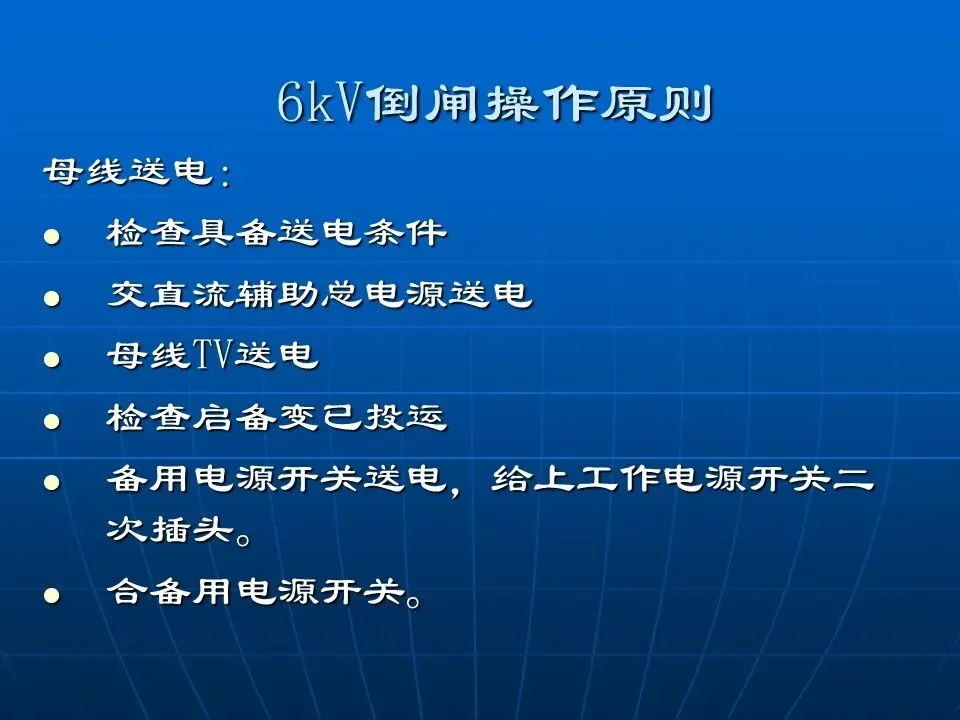 6kV倒闸操作原则

母线送电：

● 检查具备送电条件

● 交直流辅助总电源送电

● 母线TV送电

● 检查启备变已投运

● 备用电源开关送电，给上工作电源开关二次插头。

● 合备用电源开关。